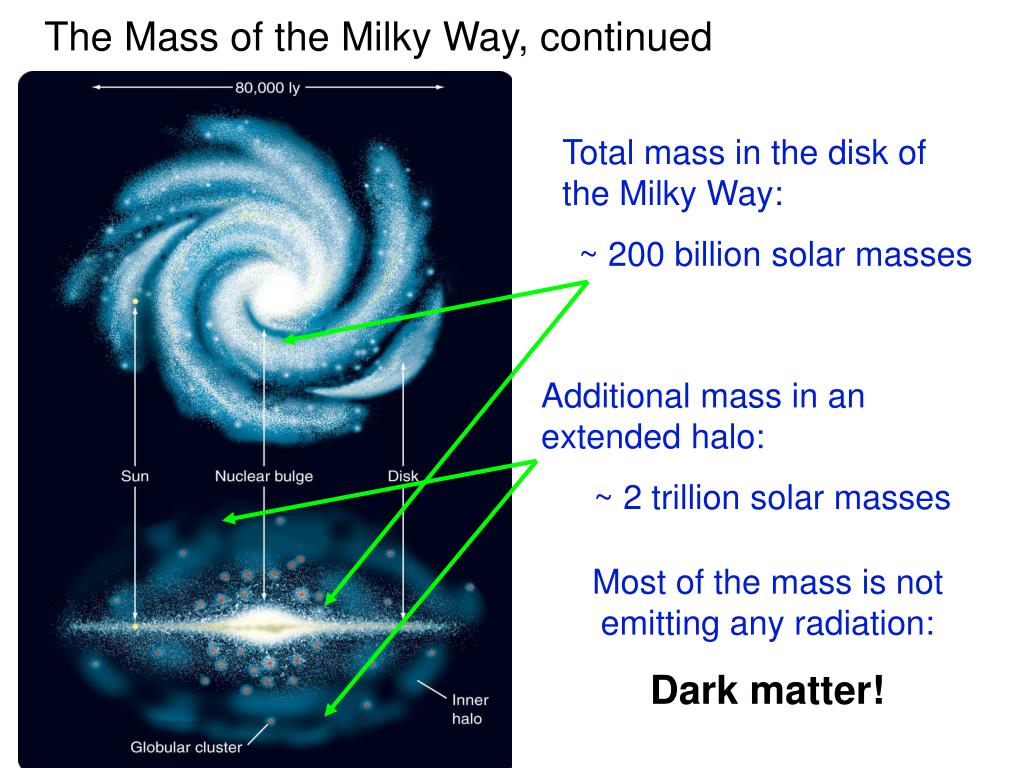 The Mass of the Milky Way, continued

80,000 ly

Sun

Nuclear bulge

Disk

Inner halo

Globular cluster

Total mass in the disk of the Milky Way:

~ 200 billion solar masses

Additional mass in an extended halo:

~ 2 trillion solar masses

Most of the mass is not emitting any radiation:

Dark matter!